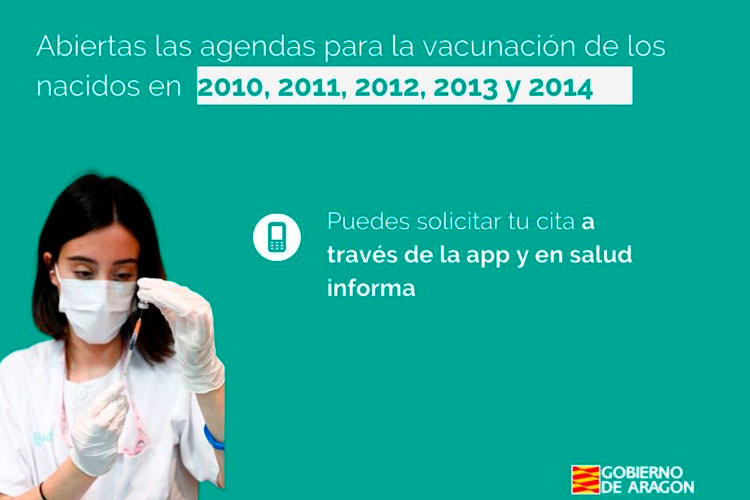 Abiertas las agendas para la vacunación de los nacidos en 2010, 2011, 2012, 2013 y 2014

Puedes solicitar tu cita a través de la app y en salud informa

GOBIERNO DE ARAGON